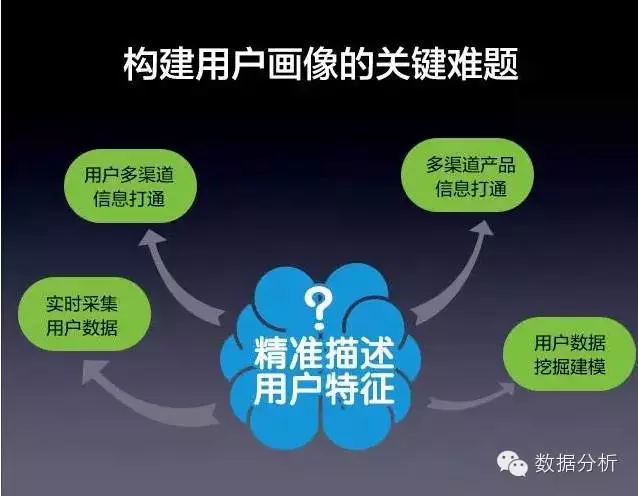 构建用户画像的关键难题

用户多渠道信息打通

多渠道产品信息打通

实时采集用户数据

?
精准描述用户特征

用户数据挖掘建模

数据分析